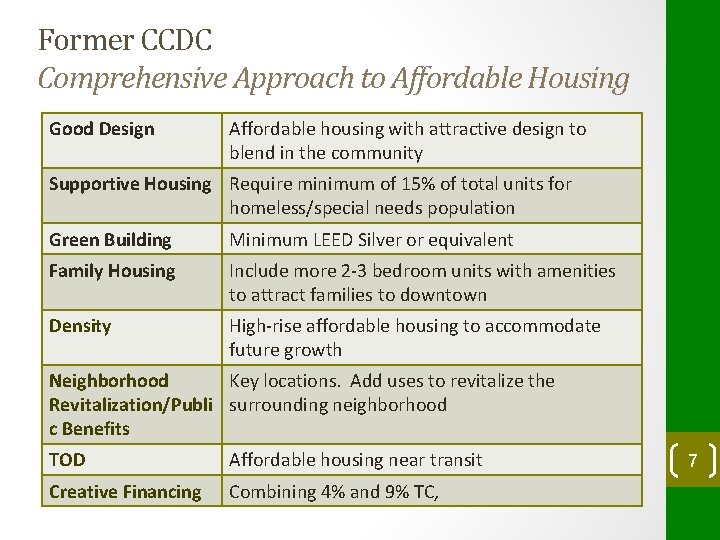 Former CCDC
Comprehensive Approach to Affordable Housing

| | |
|---|---|
| Good Design | Affordable housing with attractive design to blend in the community |
| Supportive Housing | Require minimum of 15% of total units for homeless/special needs population |
| Green Building | Minimum LEED Silver or equivalent |
| Family Housing | Include more 2-3 bedroom units with amenities to attract families to downtown |
| Density | High-rise affordable housing to accommodate future growth |
| Neighborhood Revitalization/Public Benefits | Key locations. Add uses to revitalize the surrounding neighborhood |
| TOD | Affordable housing near transit |
| Creative Financing | Combining 4% and 9% TC, |

7